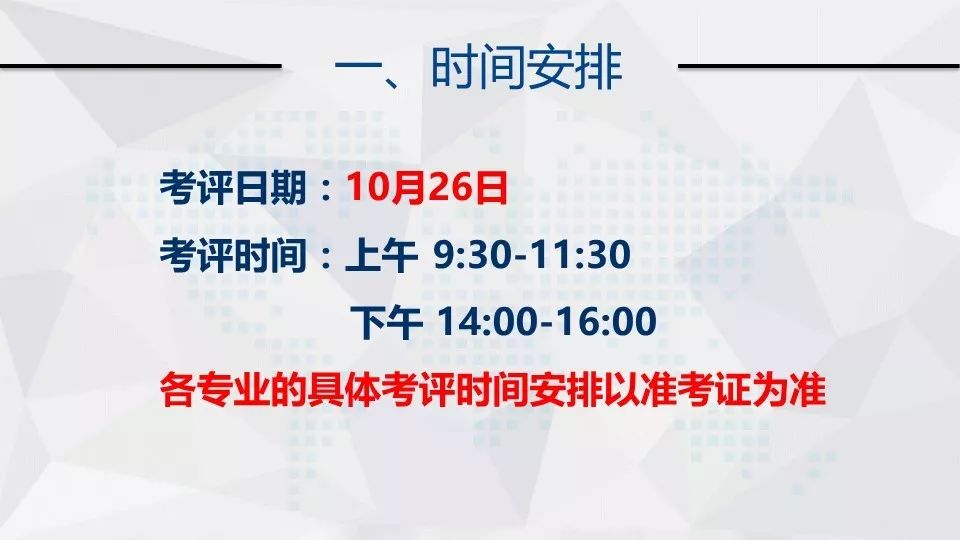 一、时间安排

考评日期：10月26日

考评时间：上午 9:30-11:30

下午 14:00-16:00

各专业的具体考评时间安排以准考证为准